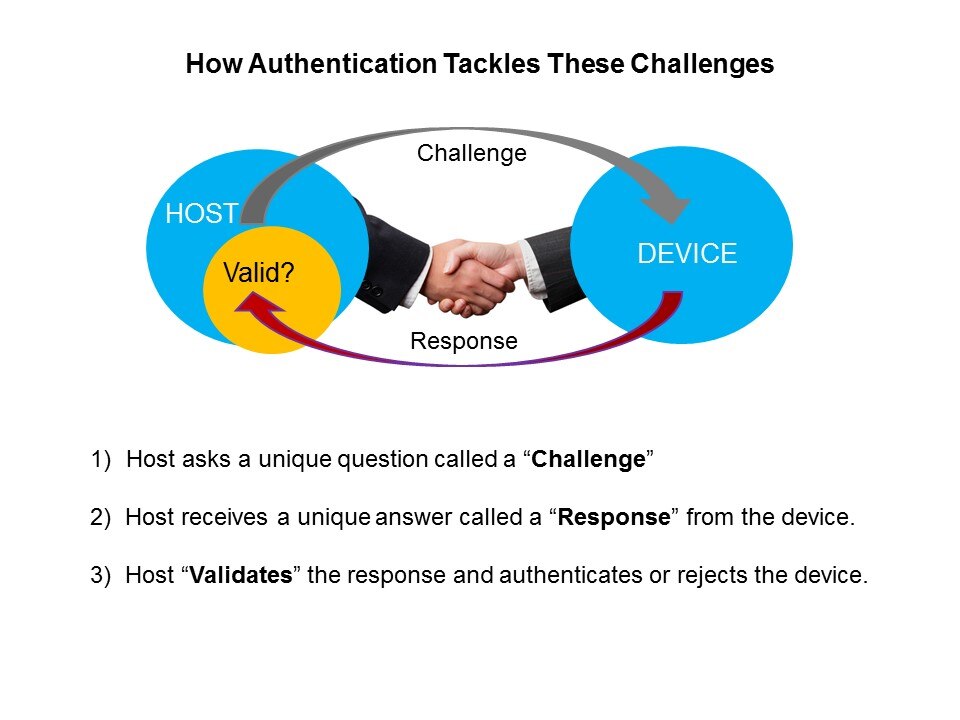 How Authentication Tackles These Challenges

Challenge

HOST

Valid?

DEVICE

Response

1) Host asks a unique question called a “Challenge”

2) Host receives a unique answer called a “Response” from the device.

3) Host “Validates” the response and authenticates or rejects the device.